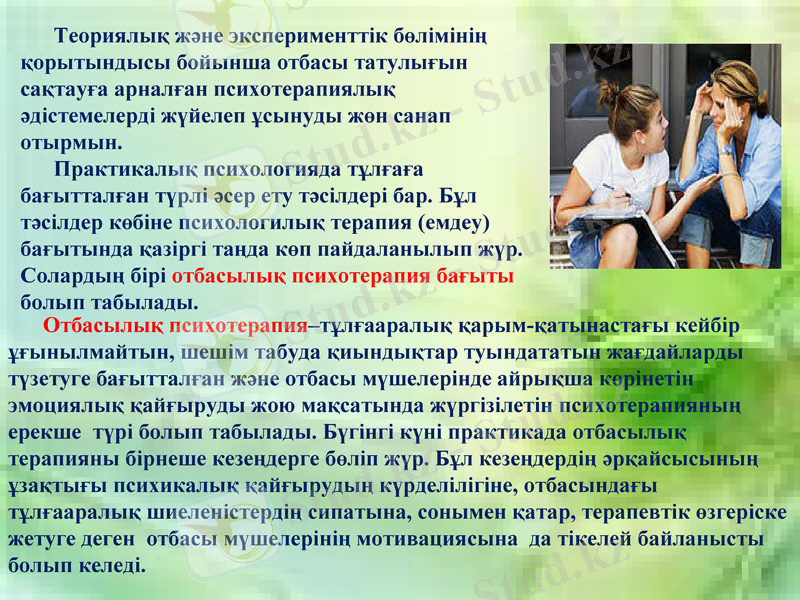 Теориялық және эксперименттік бөлімінің қорытындысы бойынша отбасы татулығын сақтауға арналған психотерапиялық әдістемелерді жүйелеп ұсынуды жөн санап отырмын.

Практикалық психологияда тұлғаға бағытталған түрлі әсер ету тәсілдері бар. Бұл тәсілдер көбіне психологилық терапия (емдеу) бағытында қазіргі таңда көп пайдаланылып жүр. Солардың бірі отбасылық психотерапия бағыты болып табылады.

Отбасылық психотерапия–тұлғааралық қарым-қатынастағы кейбір ұғынылмайтын, шешім табуда қиындықтар туындататын жағдайларды түзетуге бағытталған және отбасы мүшелерінде айрықша көрінетін эмоциялық қайғыруды жою мақсатында жүргізілетін психотерапияның ерекше түрі болып табылады. Бүгінгі күні практикада отбасылық терапияны бірнеше кезеңдерге бөліп жүр. Бұл кезеңдердің әрқайсысының ұзақтығы психикалық қайғырудың күрделілігіне, отбасындағы тұлғааралық шиеленістердің сипатына, сонымен қатар, терапевтік өзгеріске жетуге деген отбасы мүшелерінің мотивациясына да тікелей байланысты болып келеді.

Stud.kz